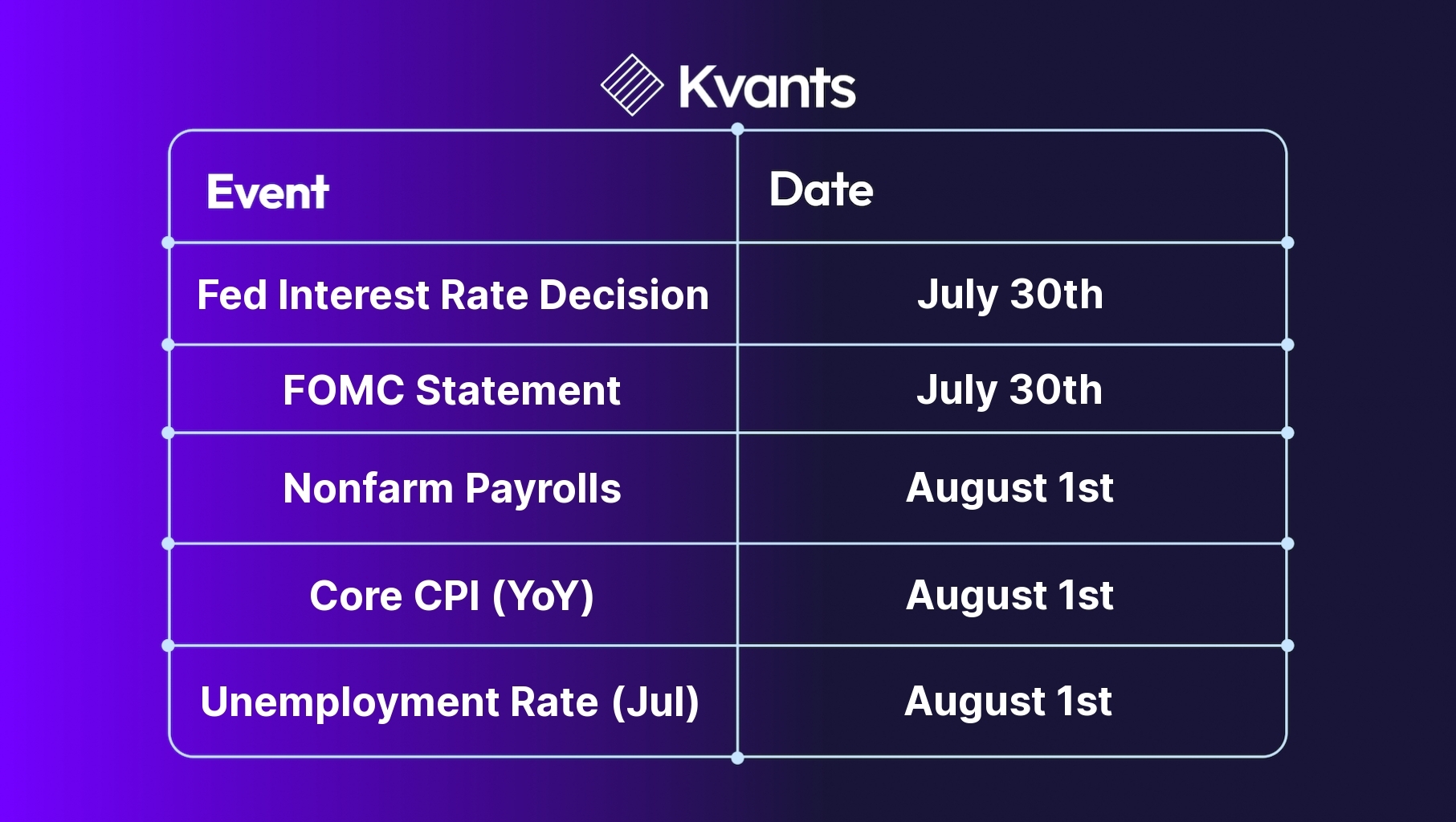 Kvants

| Event | Date |
|---|---|
| Fed Interest Rate Decision | July 30th |
| FOMC Statement | July 30th |
| Nonfarm Payrolls | August 1st |
| Core CPI (YoY) | August 1st |
| Unemployment Rate (Jul) | August 1st |